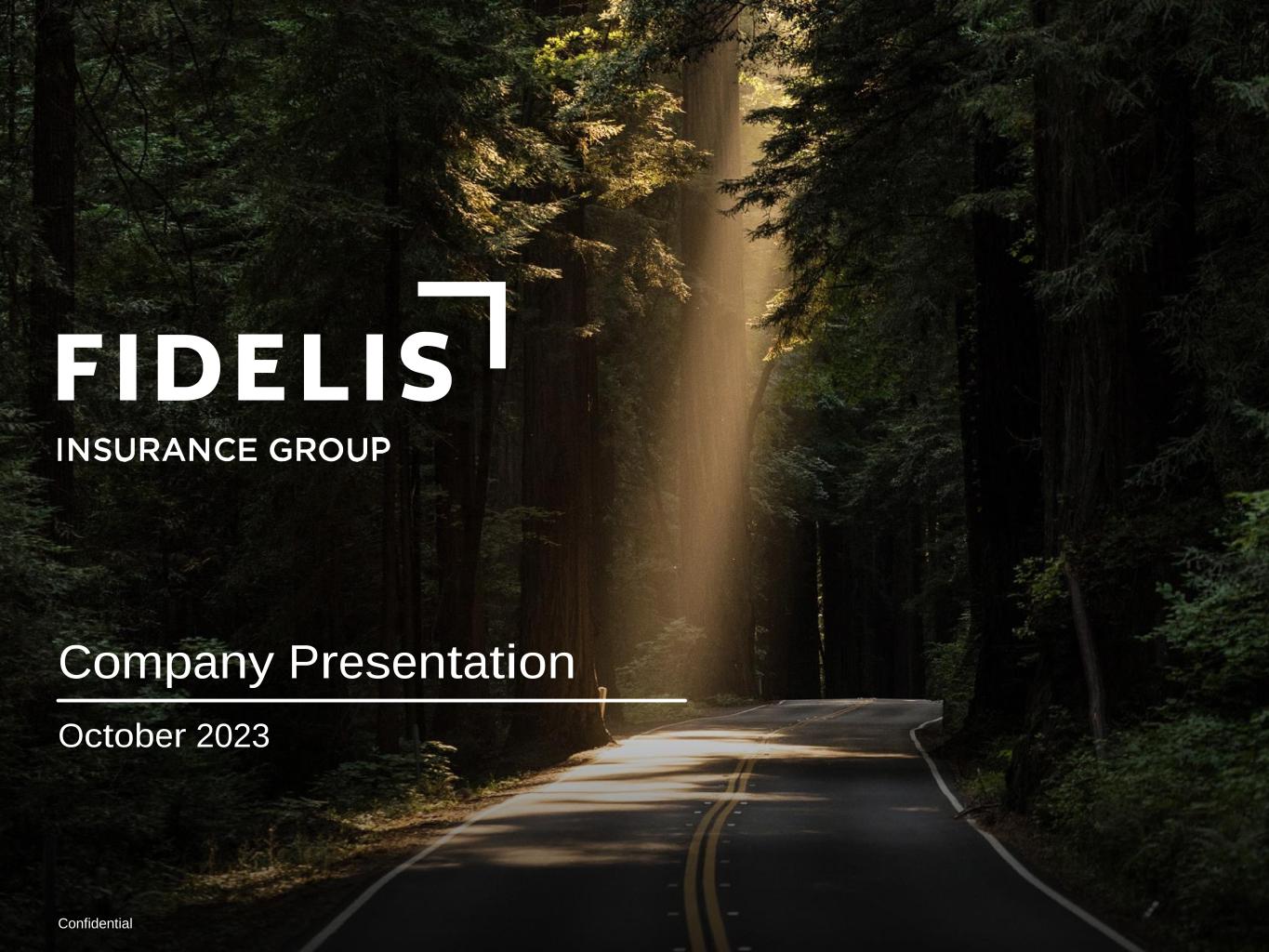 FIDELIS
INSURANCE GROUP

Company Presentation

October 2023

Confidential